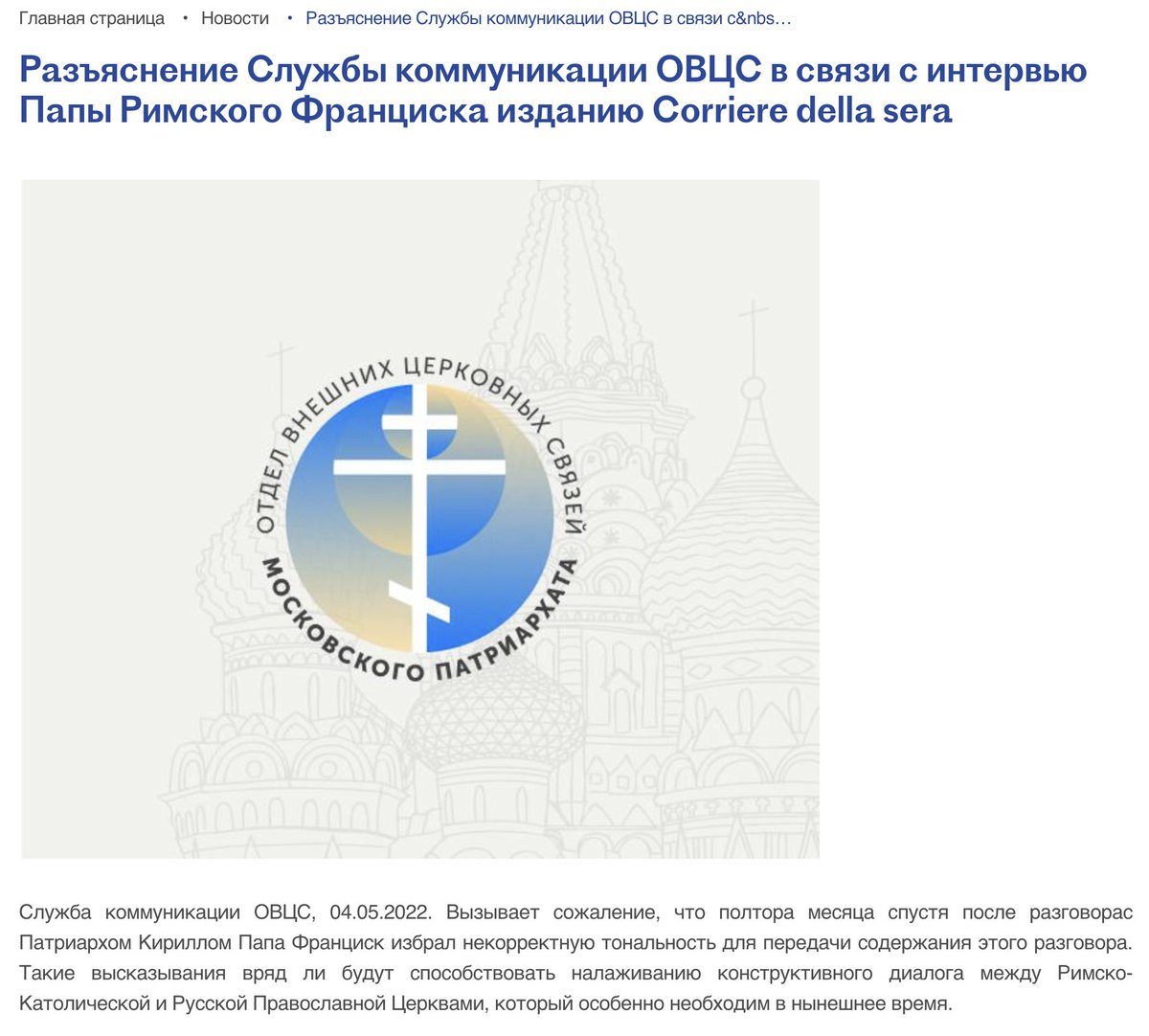 Главная страница • Новости • Разъяснение Службы коммуникации ОВЦС в связи c&nbs…

Разъяснение Службы коммуникации ОВЦС в связи с интервью Папы Римского Франциска изданию Corriere della sera

ОТДЕЛ ВНЕШНИХ ЦЕРКОВНЫХ СВЯЗЕЙ МОСКОВСКОГО ПАТРИАРХАТА

Служба коммуникации ОВЦС, 04.05.2022. Вызывает сожаление, что полтора месяца спустя после разговорас Патриархом Кириллом Папа Франциск избрал некорректную тональность для передачи содержания этого разговора. Такие высказывания вряд ли будут способствовать налаживанию конструктивного диалога между Римско-Католической и Русской Православной Церквами, который особенно необходим в нынешнее время.